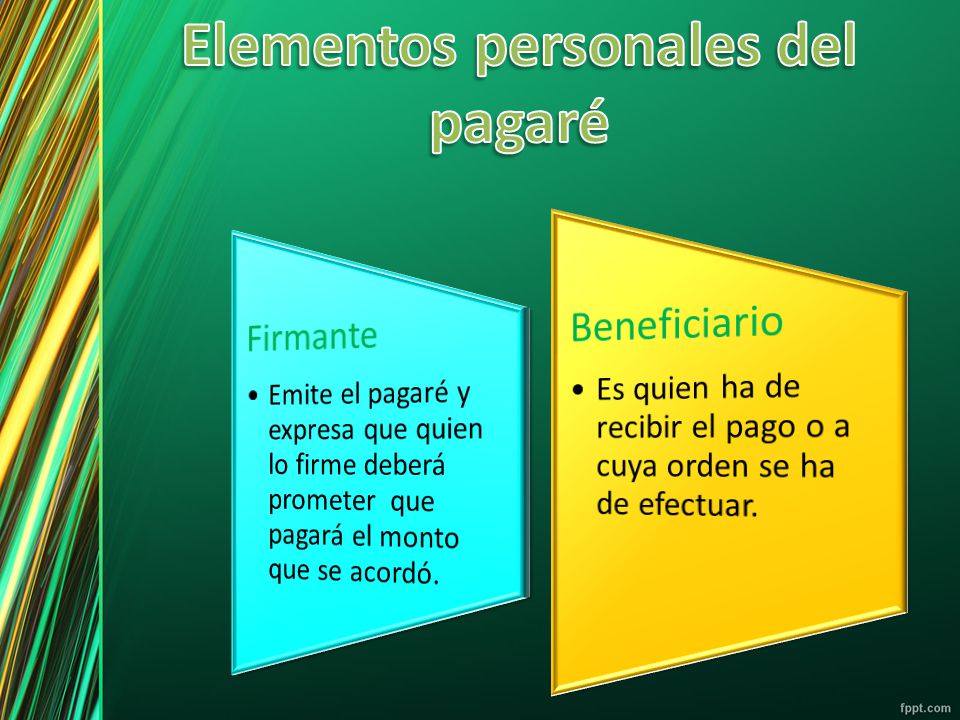 Elementos personales del pagaré

Firmante

• Emite el pagaré y expresa que quien lo firme deberá prometer que pagará el monto que se acordó.

Beneficiario

• Es quien ha de recibir el pago o a cuya orden se ha de efectuar.

fppt.com